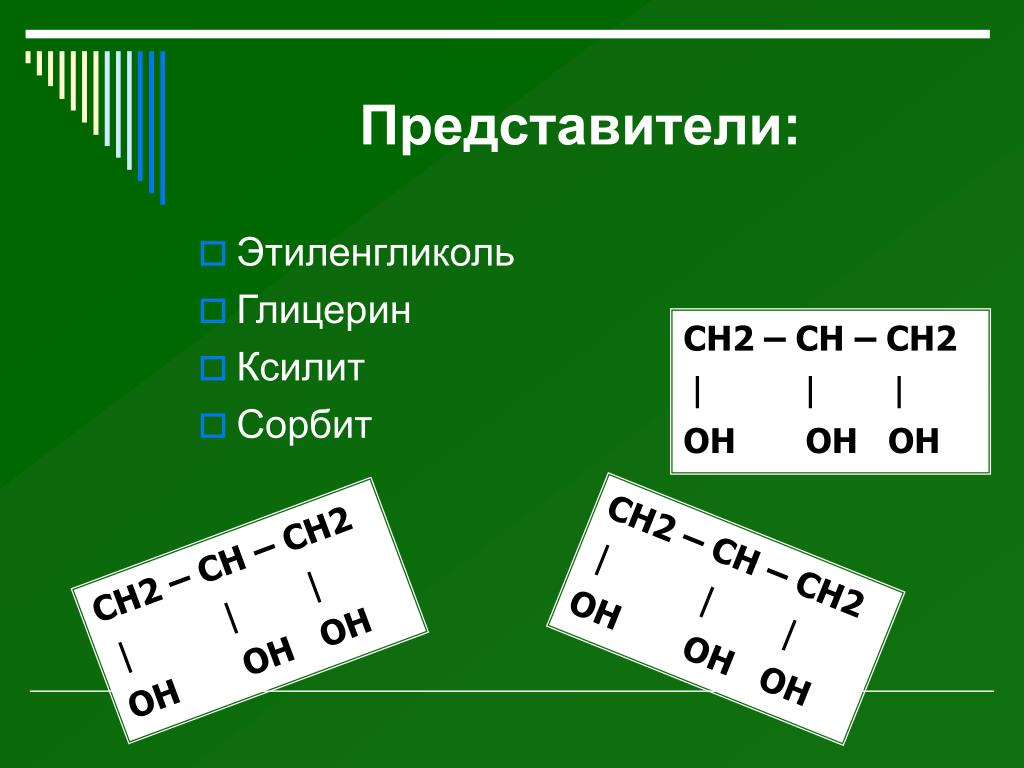 Представители:

Этиленгликоль

Глицерин

Ксилит

Сорбит

CH2 – CH – CH2
|          |        |
OH       OH   OH

CH2 – CH – CH2
|          |        |
OH       OH   OH

CH2 – CH – CH2
|          |        |
OH       OH   OH